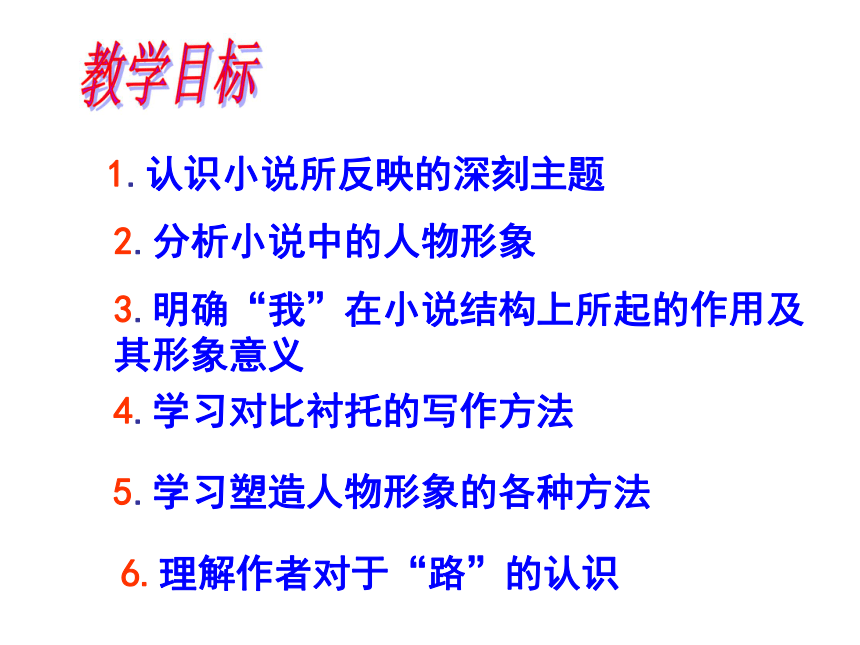 教学目标

1. 认识小说所反映的深刻主题

2. 分析小说中的人物形象

3. 明确“我”在小说结构上所起的作用及其形象意义

4. 学习对比衬托的写作方法

5. 学习塑造人物形象的各种方法

6. 理解作者对于“路”的认识